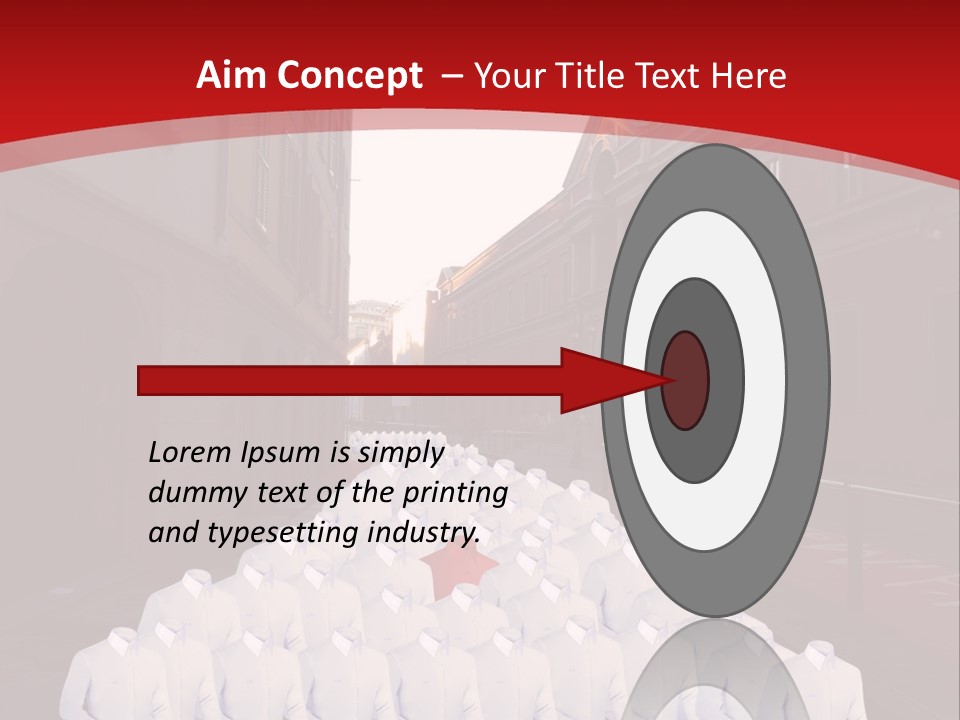 Aim Concept – Your Title Text Here

Lorem Ipsum is simply dummy text of the printing and typesetting industry.